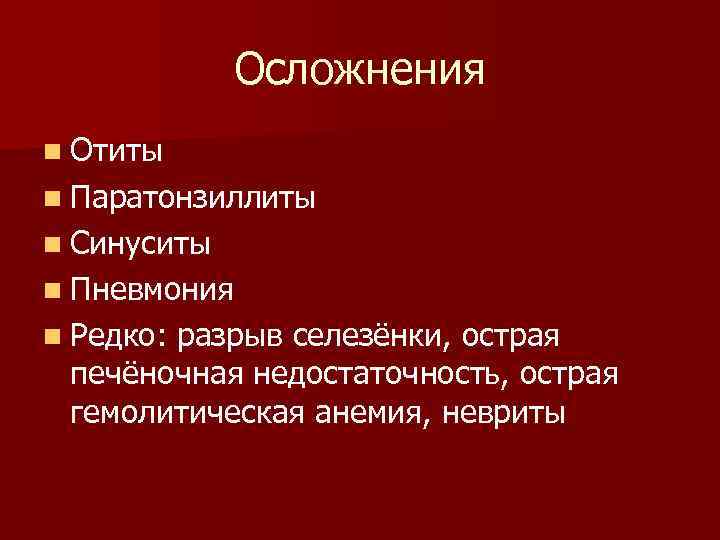 Осложнения

Отиты

Паратонзиллиты

Синуситы

Пневмония

Редко: разрыв селезёнки, острая печёночная недостаточность, острая гемолитическая анемия, невриты